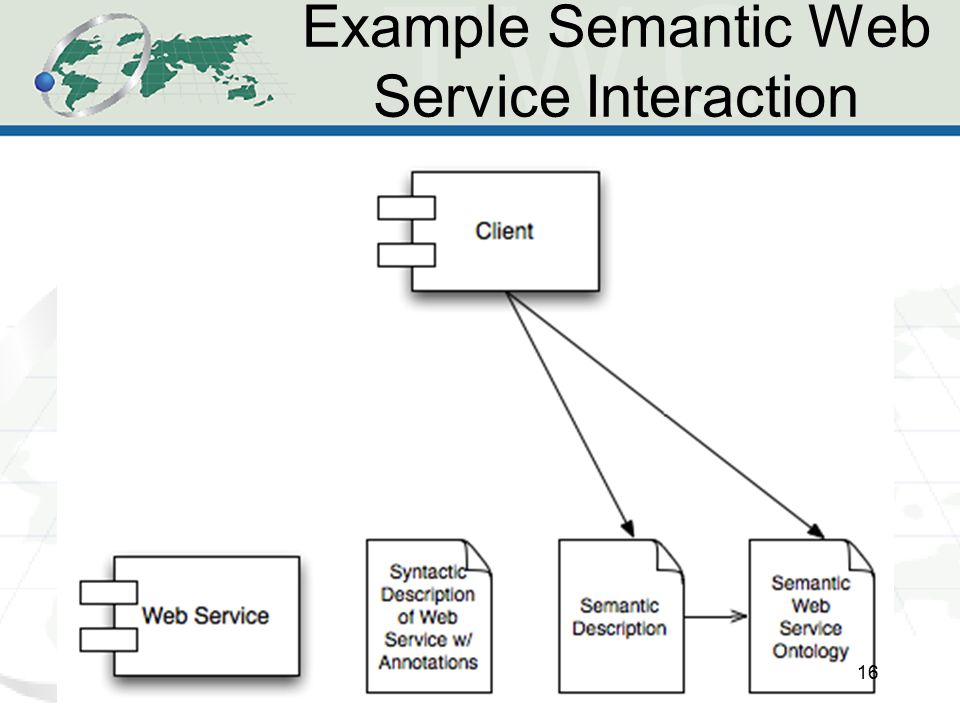 Example Semantic Web Service Interaction

Client

Web Service

Syntactic Description of Web Service w/ Annotations

Semantic Description

Semantic Web Service Ontology

16